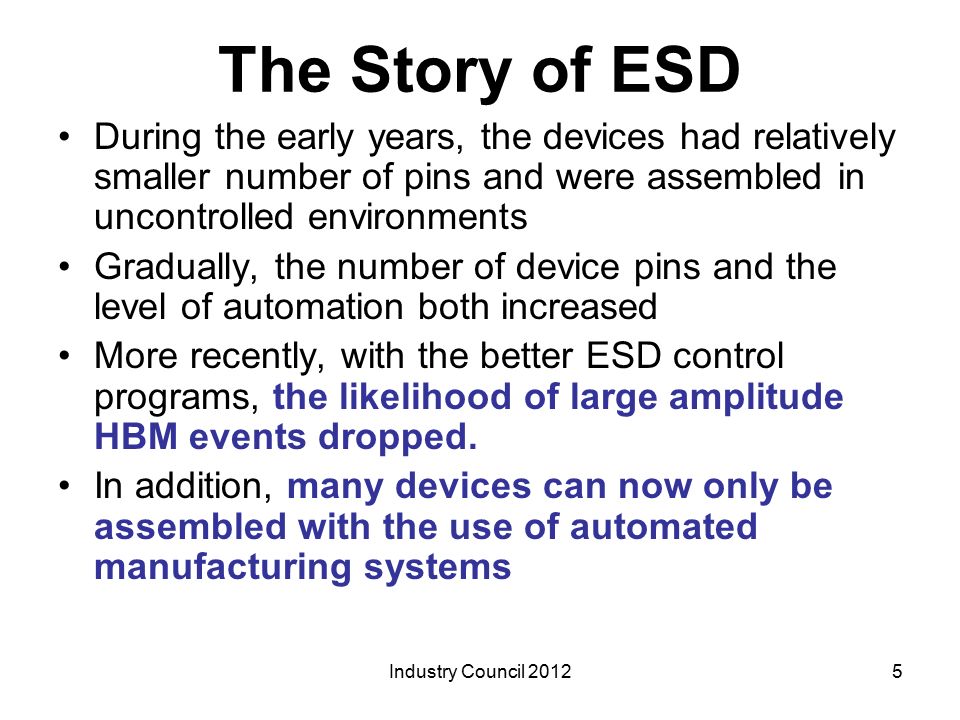 The Story of ESD

• During the early years, the devices had relatively smaller number of pins and were assembled in uncontrolled environments

• Gradually, the number of device pins and the level of automation both increased

• More recently, with the better ESD control programs, the likelihood of large amplitude HBM events dropped.

• In addition, many devices can now only be assembled with the use of automated manufacturing systems

Industry Council 2012

5